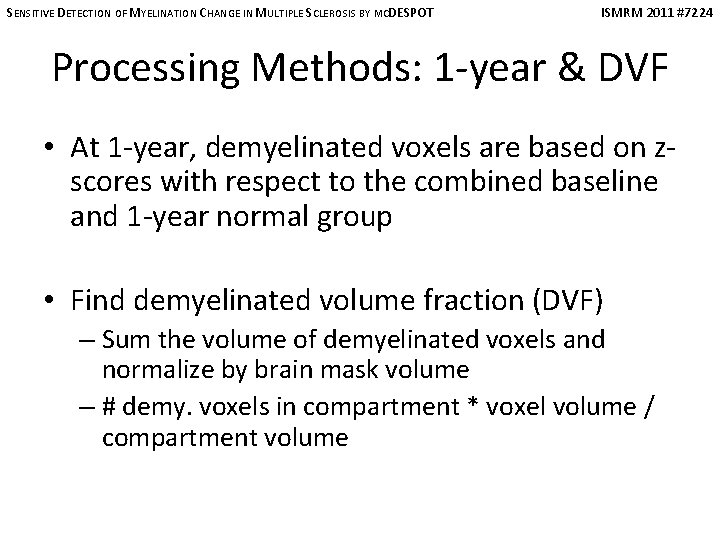 SENSITIVE DETECTION OF MYELINATION CHANGE IN MULTIPLE SCLEROSIS BY MCDESPOT

ISMRM 2011 #7224

Processing Methods: 1-year & DVF

• At 1-year, demyelinated voxels are based on z-scores with respect to the combined baseline and 1-year normal group

• Find demyelinated volume fraction (DVF)
– Sum the volume of demyelinated voxels and normalize by brain mask volume
– # demy. voxels in compartment * voxel volume / compartment volume